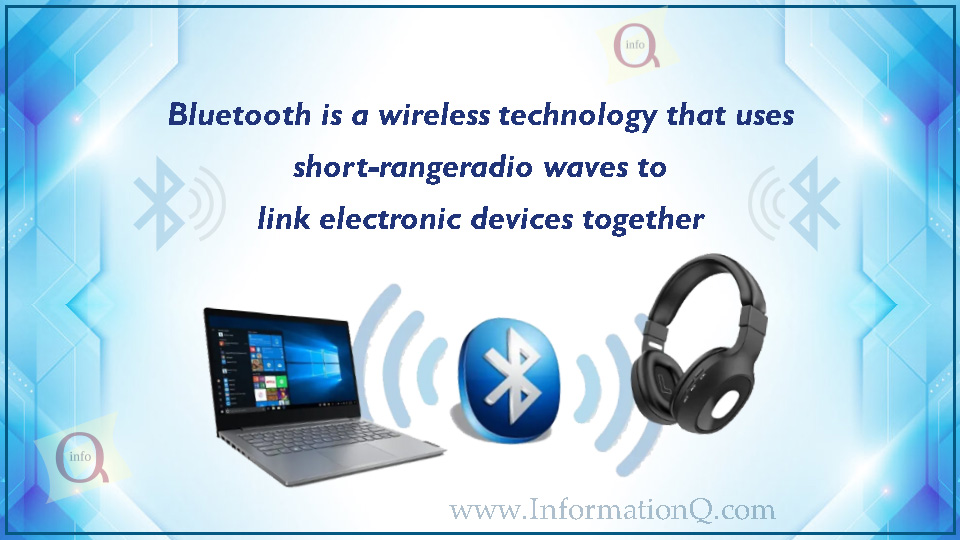 info Q

Bluetooth is a wireless technology that uses short-rangeradio waves to link electronic devices together

info Q

www.InformationQ.com